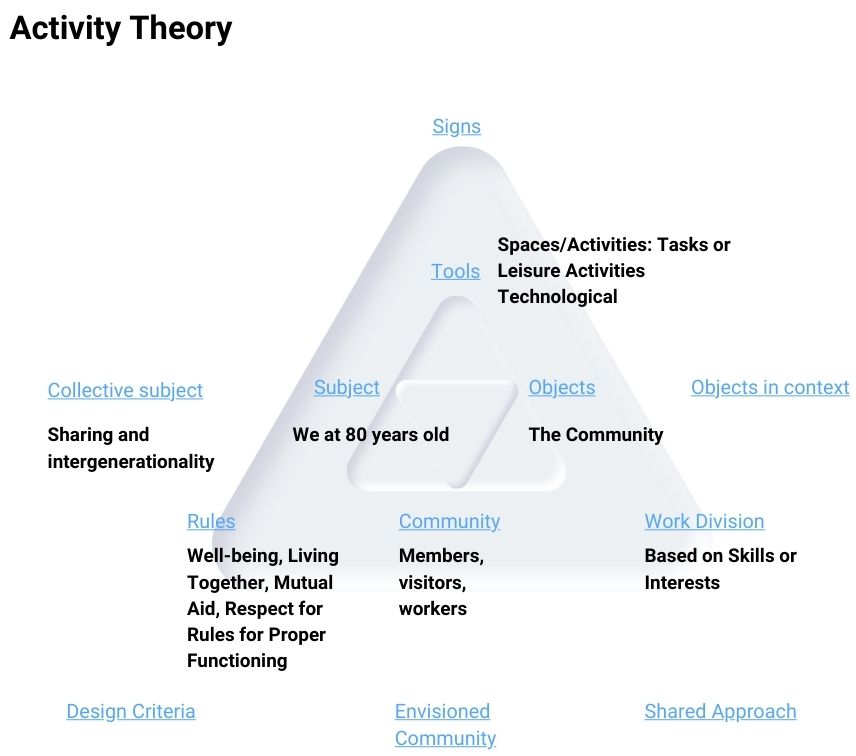 Activity Theory

Signs

Tools

Spaces/Activities: Tasks or Leisure Activities Technological

Collective subject

Sharing and intergenerationality

Subject

We at 80 years old

Objects

The Community

Objects in context

Rules

Well-being, Living Together, Mutual Aid, Respect for Rules for Proper Functioning

Community

Members, visitors, workers

Work Division

Based on Skills or Interests

Design Criteria

Envisioned Community

Shared Approach